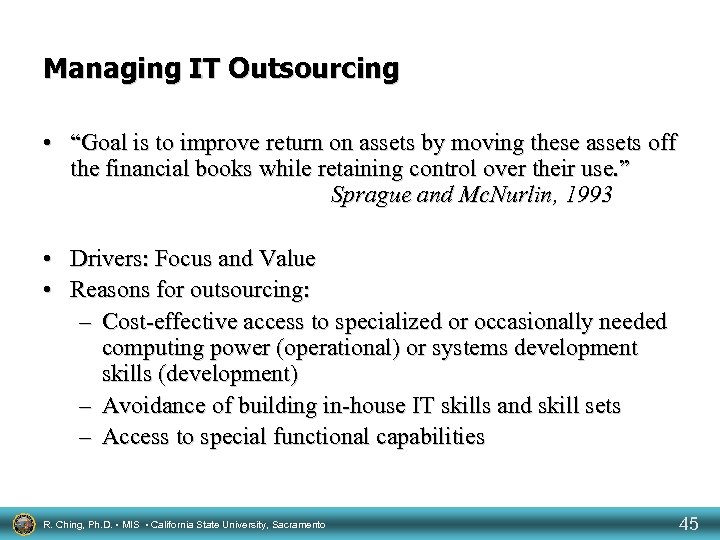 Managing IT Outsourcing

• "Goal is to improve return on assets by moving these assets off the financial books while retaining control over their use."
Sprague and McNurlin, 1993

• Drivers: Focus and Value
• Reasons for outsourcing:
– Cost-effective access to specialized or occasionally needed computing power (operational) or systems development skills (development)
– Avoidance of building in-house IT skills and skill sets
– Access to special functional capabilities

R. Ching, Ph.D. • MIS • California State University, Sacramento

45